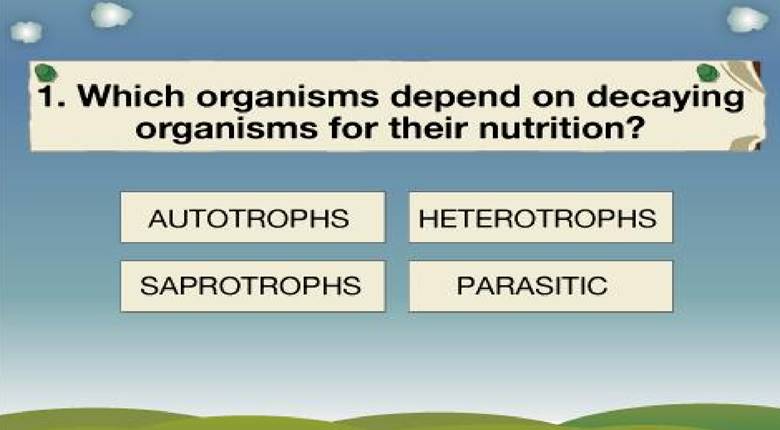 1. Which organisms depend on decaying organisms for their nutrition?

AUTOTROPHS

HETEROTROPHS

SAPROTROPHS

PARASITIC